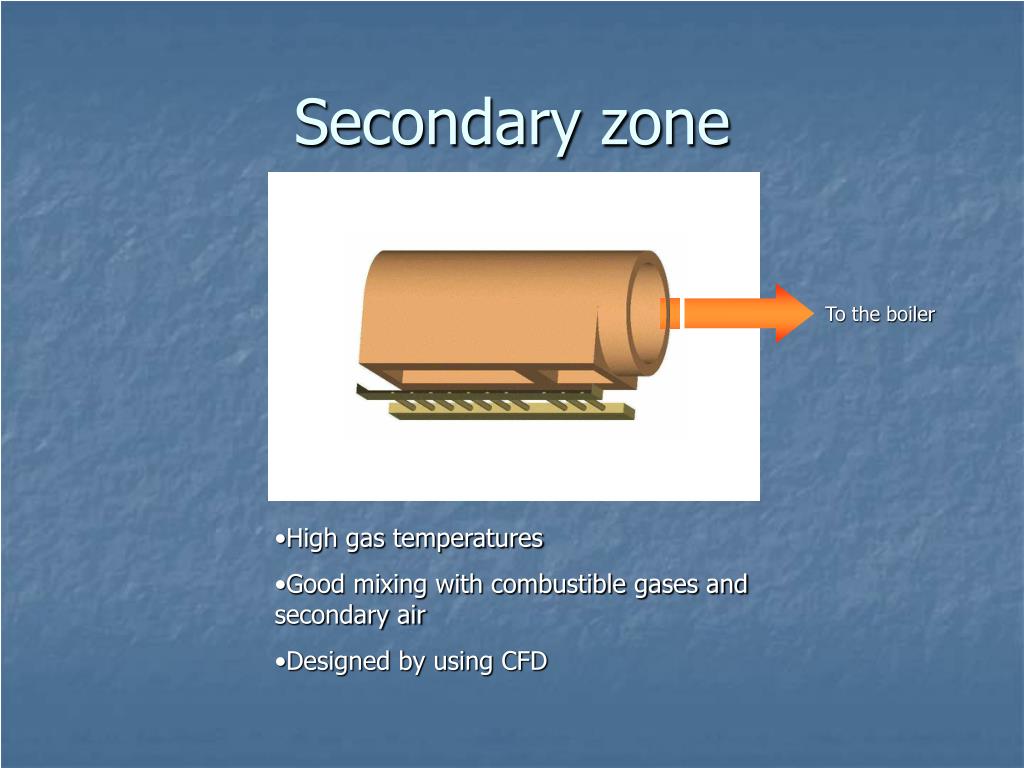 Secondary zone

To the boiler

•High gas temperatures

•Good mixing with combustible gases and secondary air

•Designed by using CFD